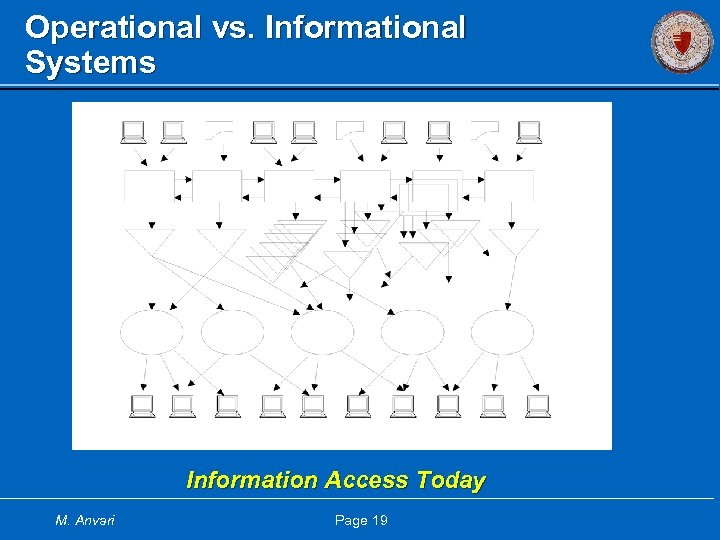 Operational vs. Informational Systems

Information Access Today

M. Anvari

Page 19